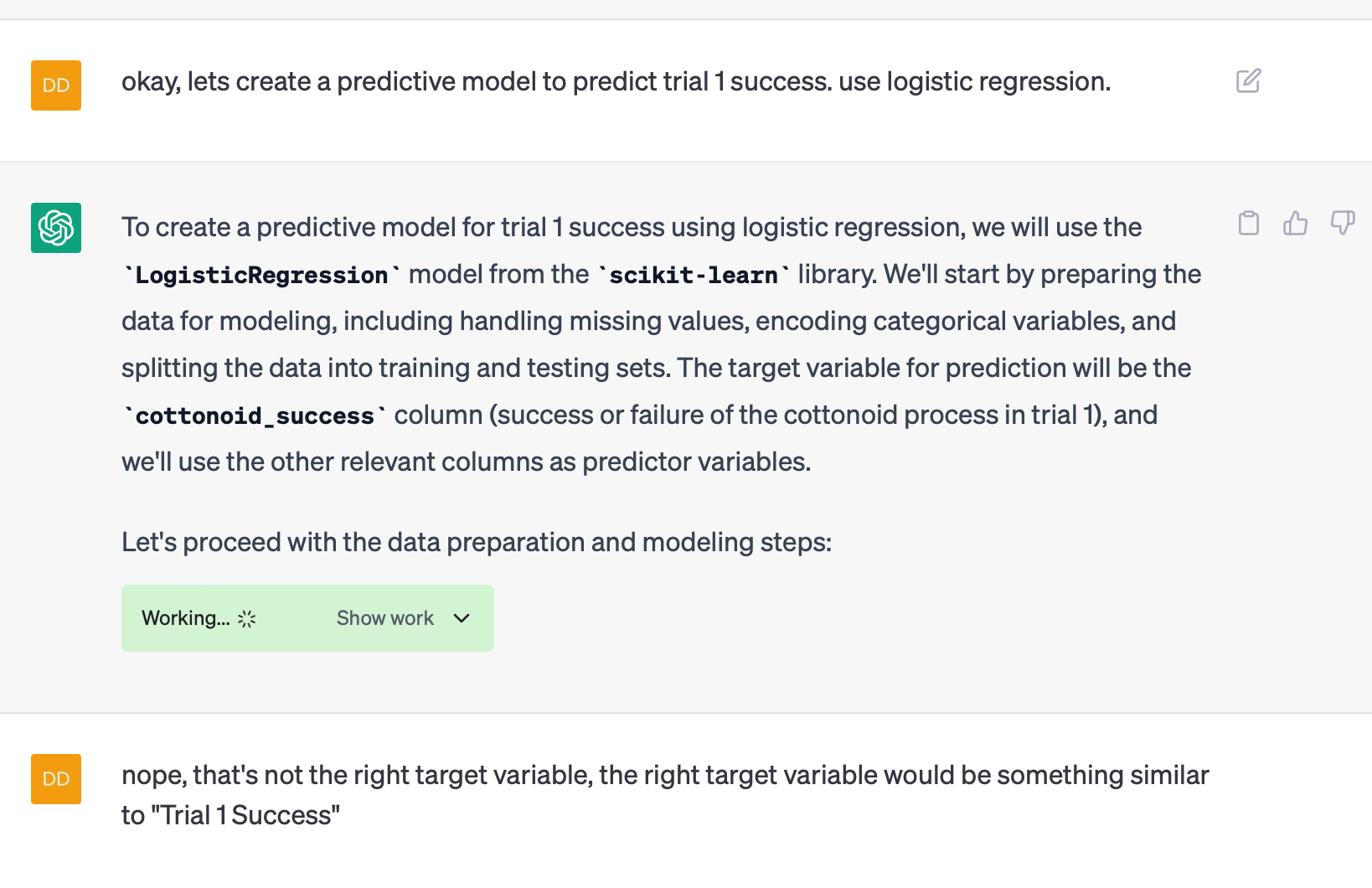 DD

okay, lets create a predictive model to predict trial 1 success. use logistic regression.

To create a predictive model for trial 1 success using logistic regression, we will use the `LogisticRegression` model from the `scikit-learn` library. We'll start by preparing the data for modeling, including handling missing values, encoding categorical variables, and splitting the data into training and testing sets. The target variable for prediction will be the `cottonoid_success` column (success or failure of the cottonoid process in trial 1), and we'll use the other relevant columns as predictor variables.

Let's proceed with the data preparation and modeling steps:

Working... Show work

DD

nope, that's not the right target variable, the right target variable would be something similar to "Trial 1 Success"